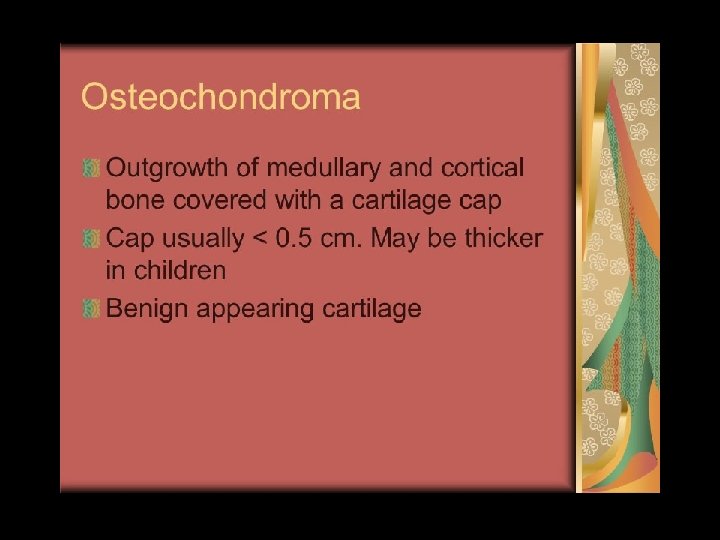 Osteochondroma

Outgrowth of medullary and cortical bone covered with a cartilage cap

Cap usually < 0.5 cm. May be thicker in children

Benign appearing cartilage